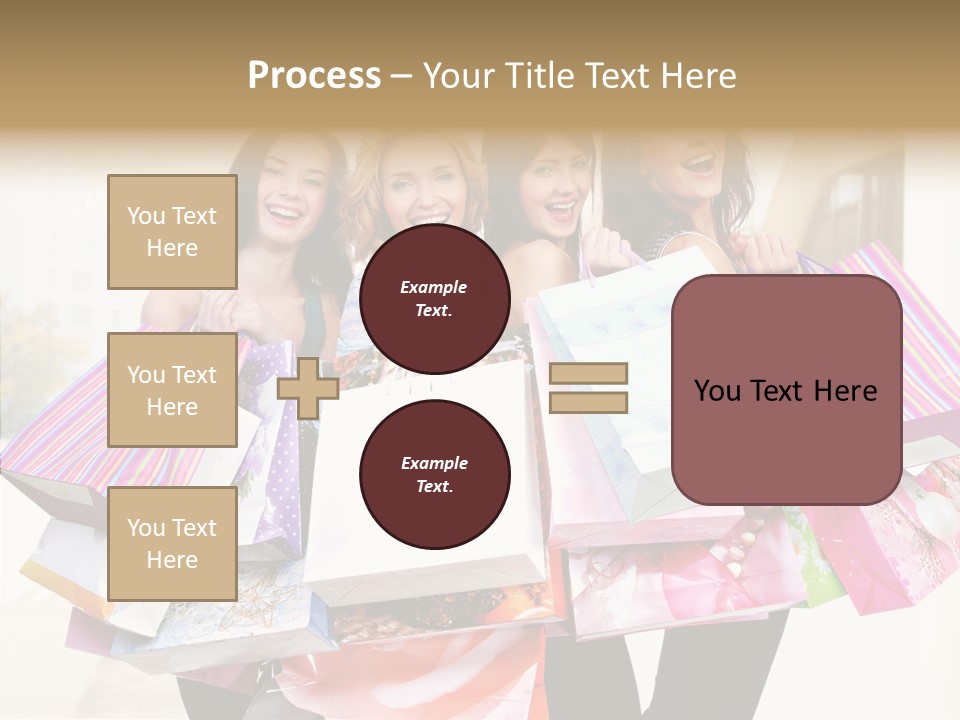 Process – Your Title Text Here

You Text Here

You Text Here

You Text Here

Example Text.

Example Text.

You Text Here